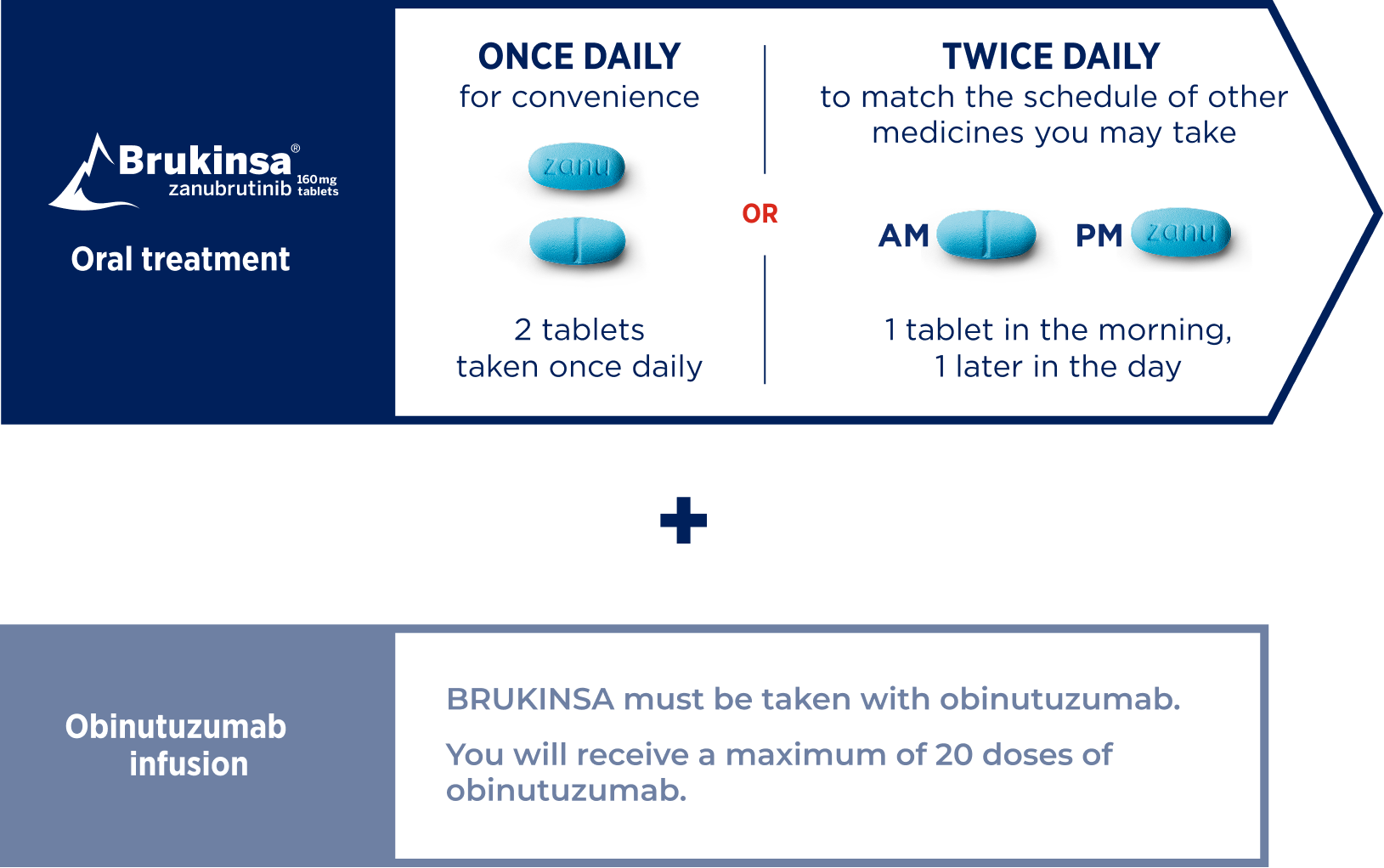 Brukinsa®
zanubrutinib 160mg tablets

Oral treatment

ONCE DAILY
for convenience

zanu

2 tablets
taken once daily

OR

TWICE DAILY
to match the schedule of other medicines you may take

AM PM zanu

1 tablet in the morning,
1 later in the day

+

Obinutuzumab infusion

BRUKINSA must be taken with obinutuzumab.

You will receive a maximum of 20 doses of obinutuzumab.